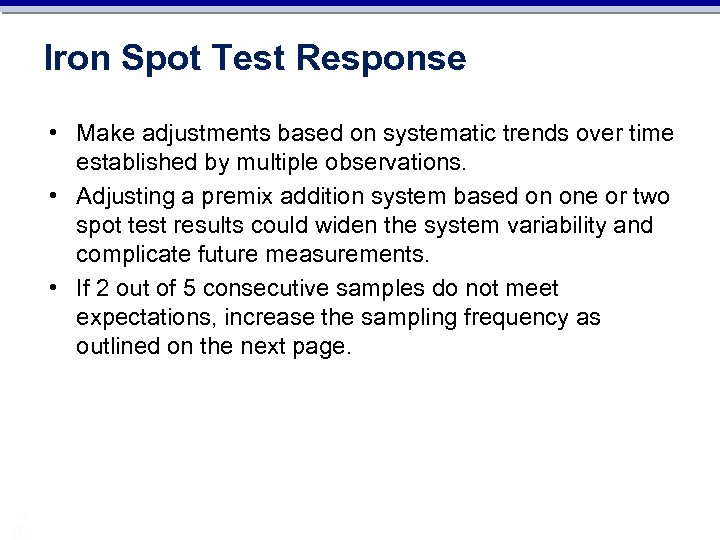 Iron Spot Test Response

• Make adjustments based on systematic trends over time established by multiple observations.

• Adjusting a premix addition system based on one or two spot test results could widen the system variability and complicate future measurements.

• If 2 out of 5 consecutive samples do not meet expectations, increase the sampling frequency as outlined on the next page.